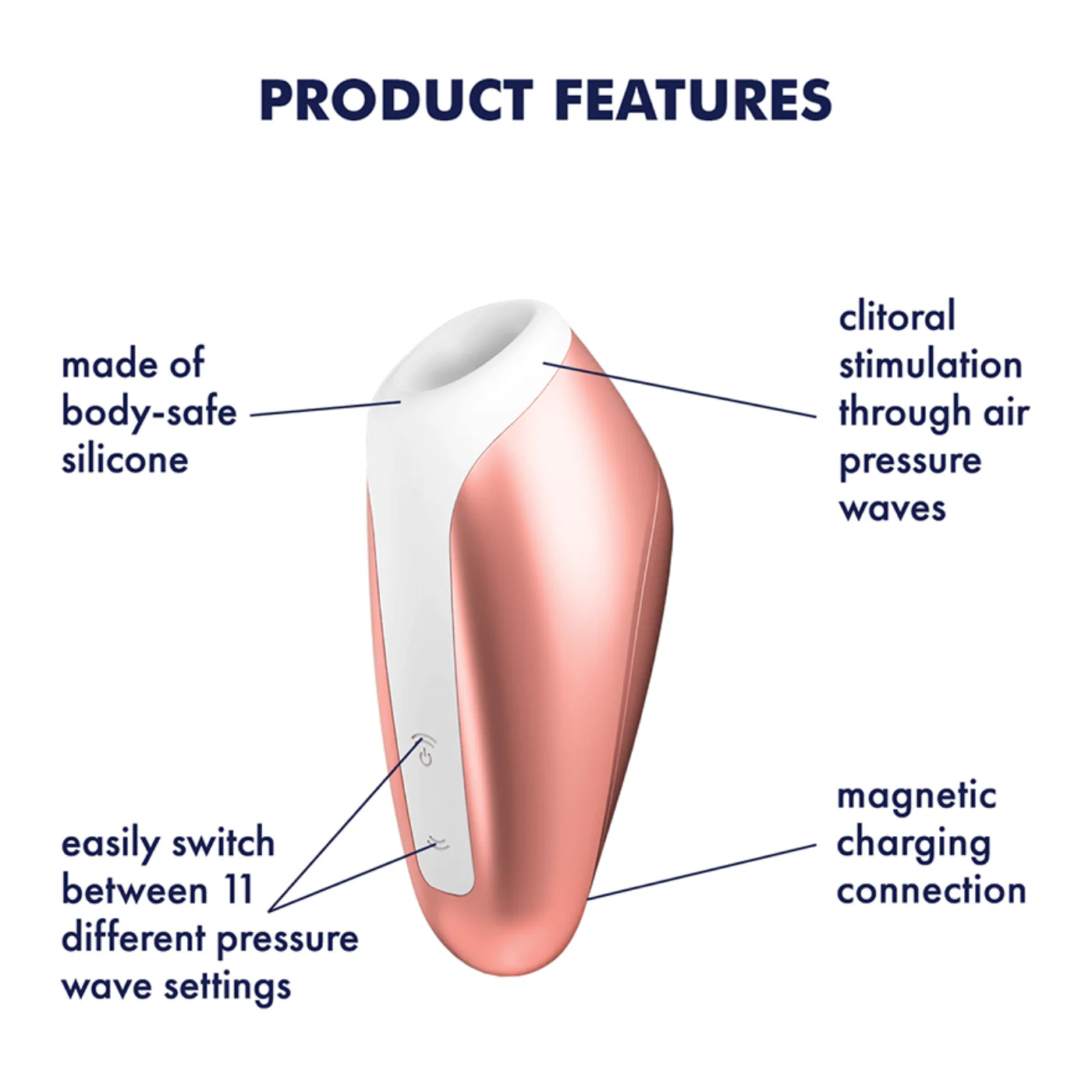 PRODUCT FEATURES

made of body-safe silicone

clitoral stimulation through air pressure waves

easily switch between 11 different pressure wave settings

magnetic charging connection